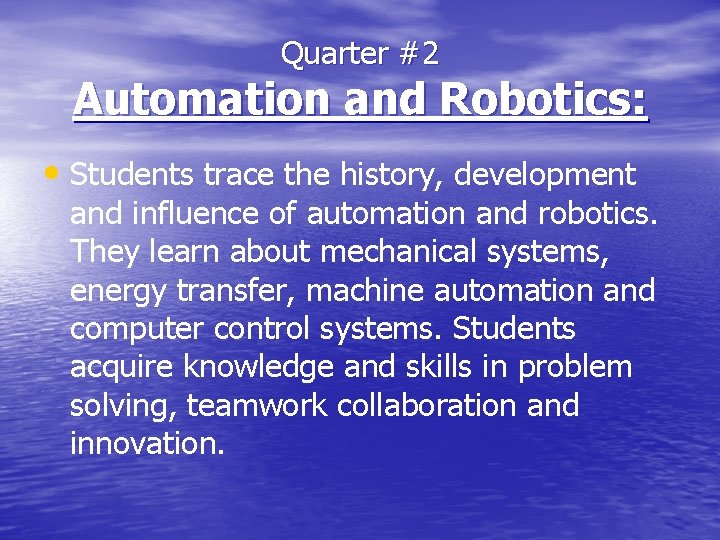 Quarter #2
Automation and Robotics:

• Students trace the history, development and influence of automation and robotics. They learn about mechanical systems, energy transfer, machine automation and computer control systems. Students acquire knowledge and skills in problem solving, teamwork collaboration and innovation.